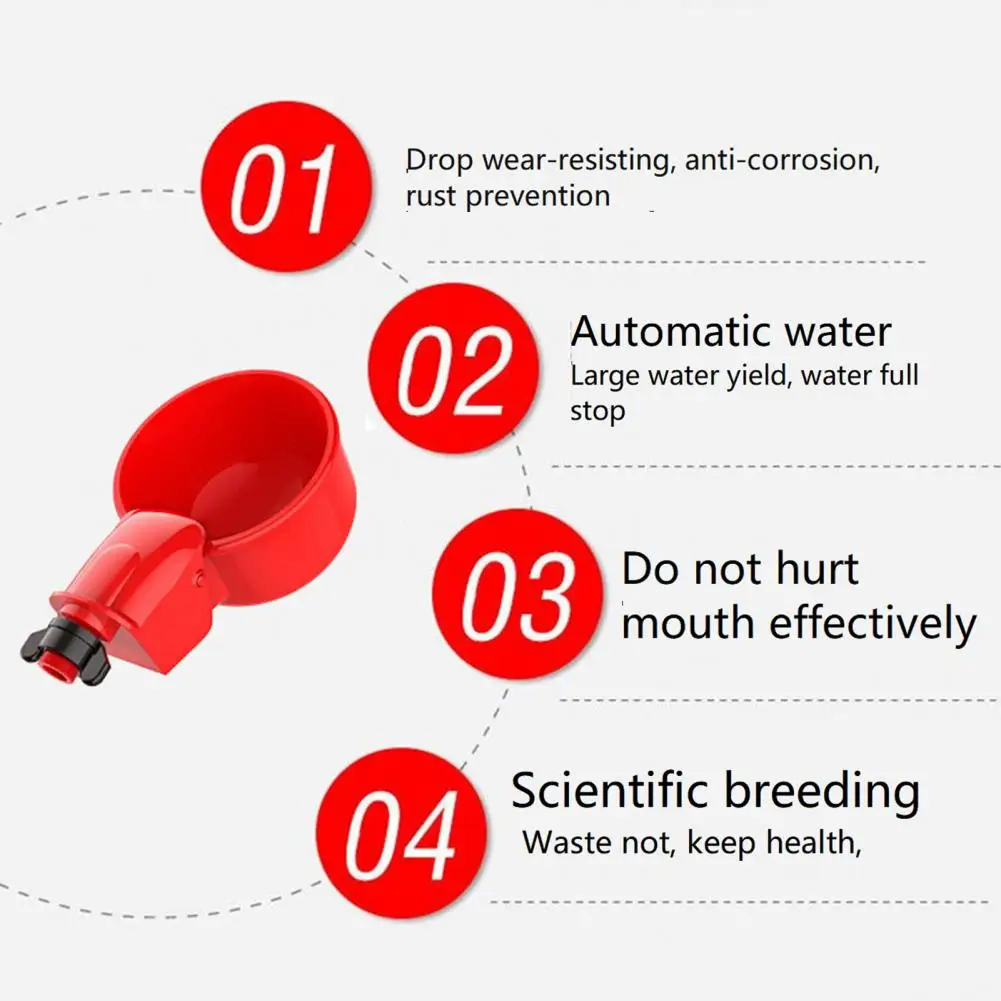 01
Drop wear-resisting, anti-corrosion, rust prevention

02
Automatic water
Large water yield, water full stop

03
Do not hurt mouth effectively

04
Scientific breeding
Waste not, keep health,